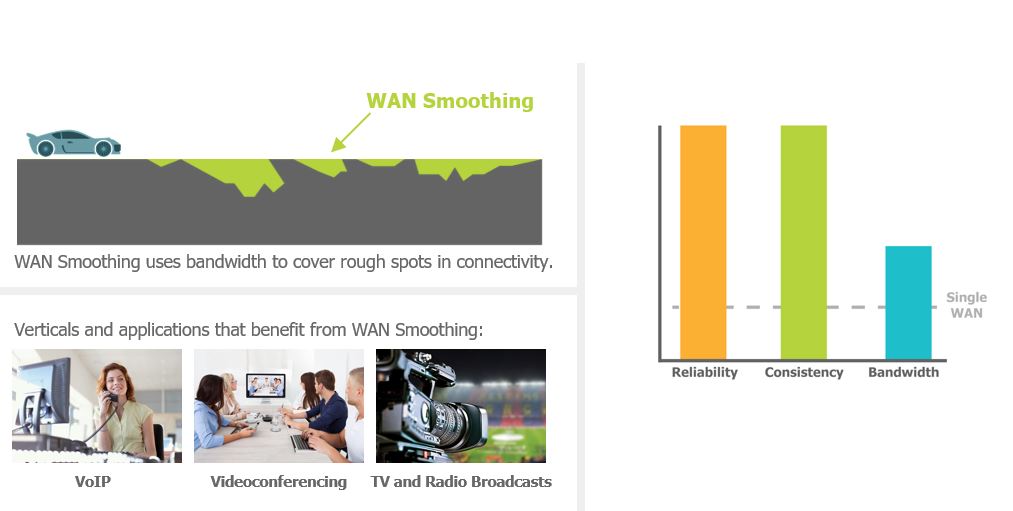 WAN Smoothing

WAN Smoothing uses bandwidth to cover rough spots in connectivity.

Verticals and applications that benefit from WAN Smoothing:

VoIP

Videoconferencing

TV and Radio Broadcasts

Single WAN

Reliability

Consistency

Bandwidth